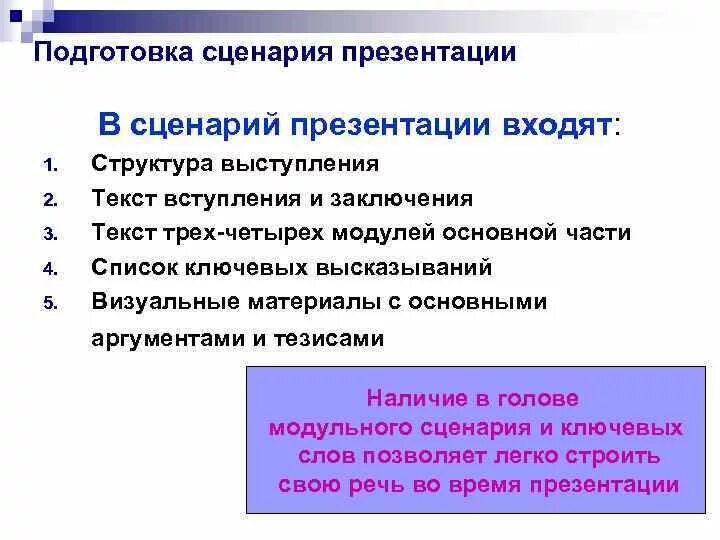 Подготовка сценария презентации

В сценарий презентации входят:

1. Структура выступления
2. Текст вступления и заключения
3. Текст трех-четырех модулей основной части
4. Список ключевых высказываний
5. Визуальные материалы с основными аргументами и тезисами

Наличие в голове модульного сценария и ключевых слов позволяет легко строить свою речь во время презентации